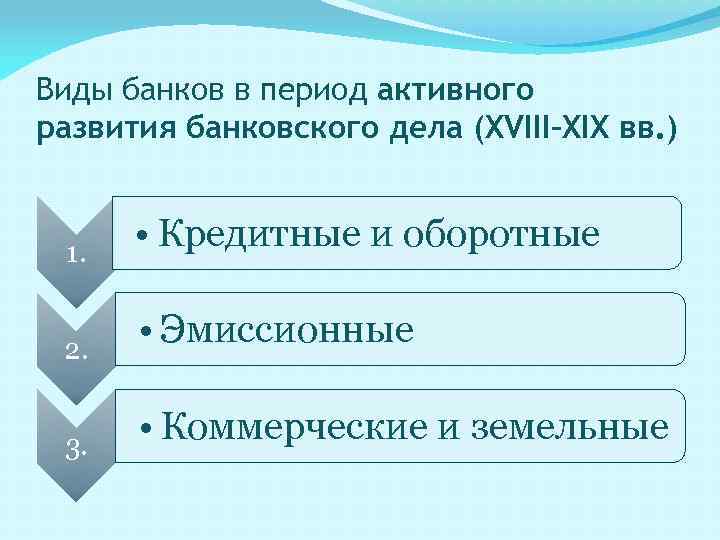 Виды банков в период активного развития банковского дела (XVIII-XIX вв.)

1.
• Кредитные и оборотные

2.
• Эмиссионные

3.
• Коммерческие и земельные